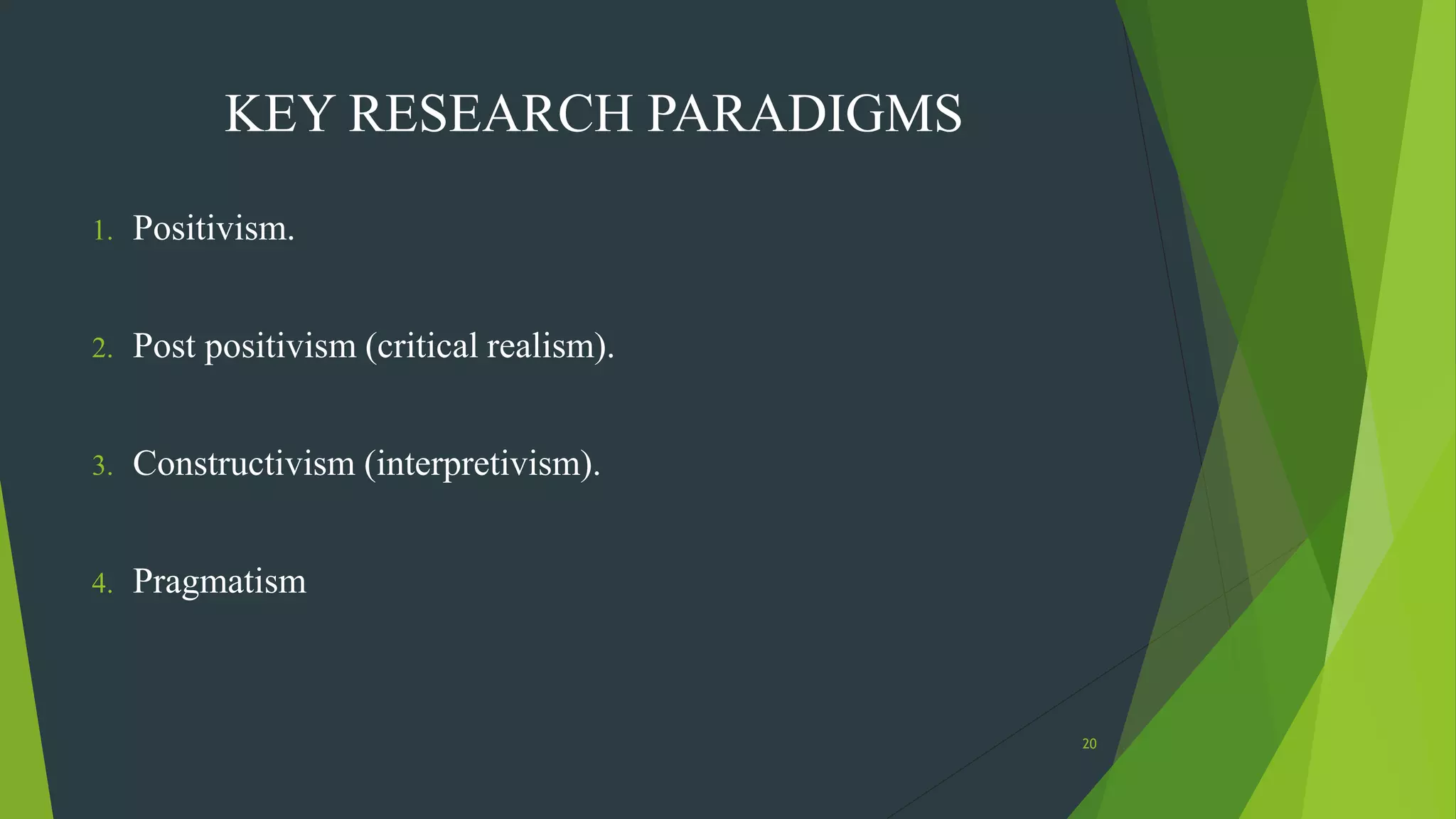 KEY RESEARCH PARADIGMS

1. Positivism.

2. Post positivism (critical realism).

3. Constructivism (interpretivism).

4. Pragmatism

20